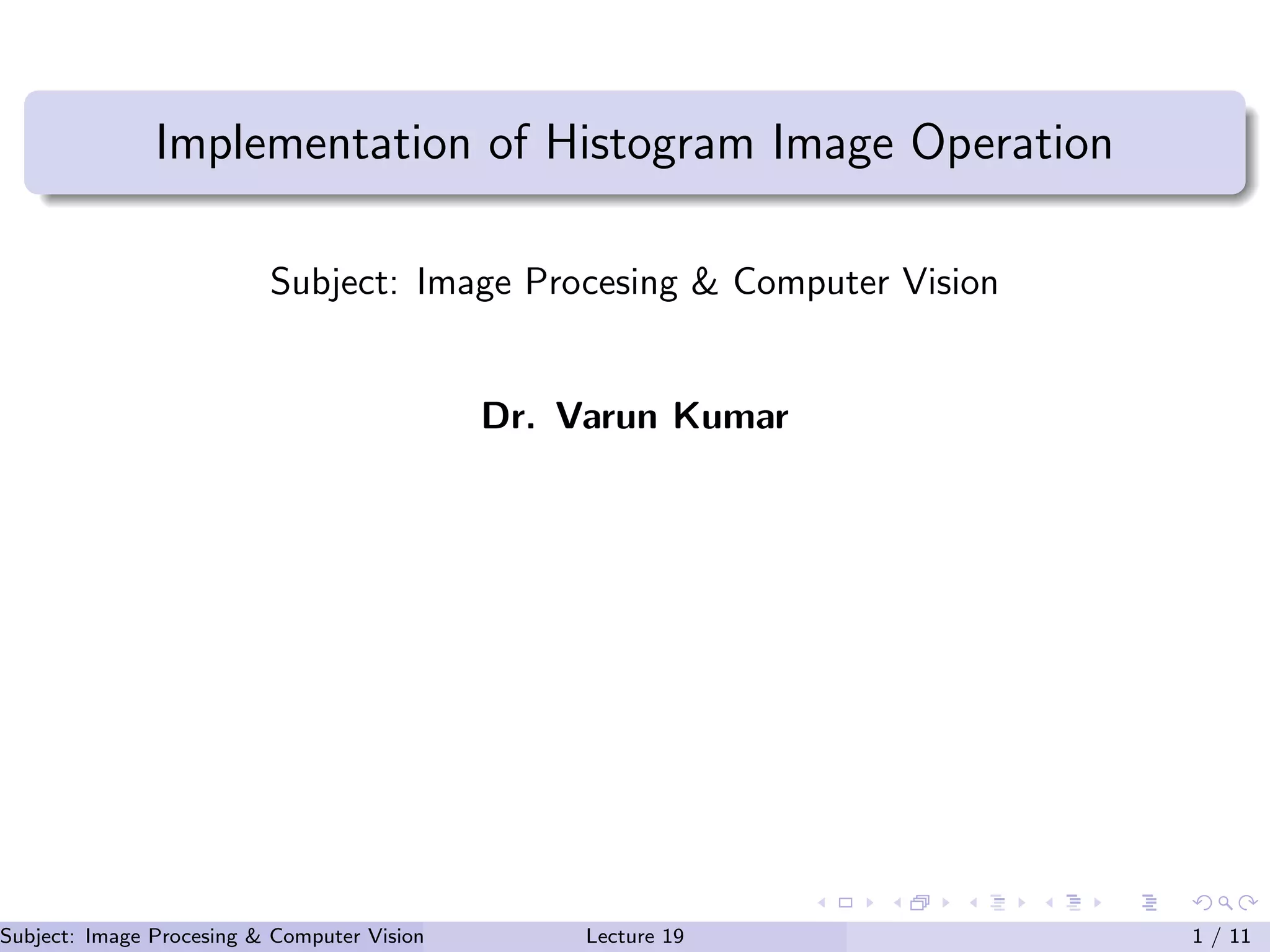 Implementation of Histogram Image Operation

Subject: Image Procesing & Computer Vision

Dr. Varun Kumar

Subject: Image Procesing & Computer Vision

Lecture 19

1 / 11